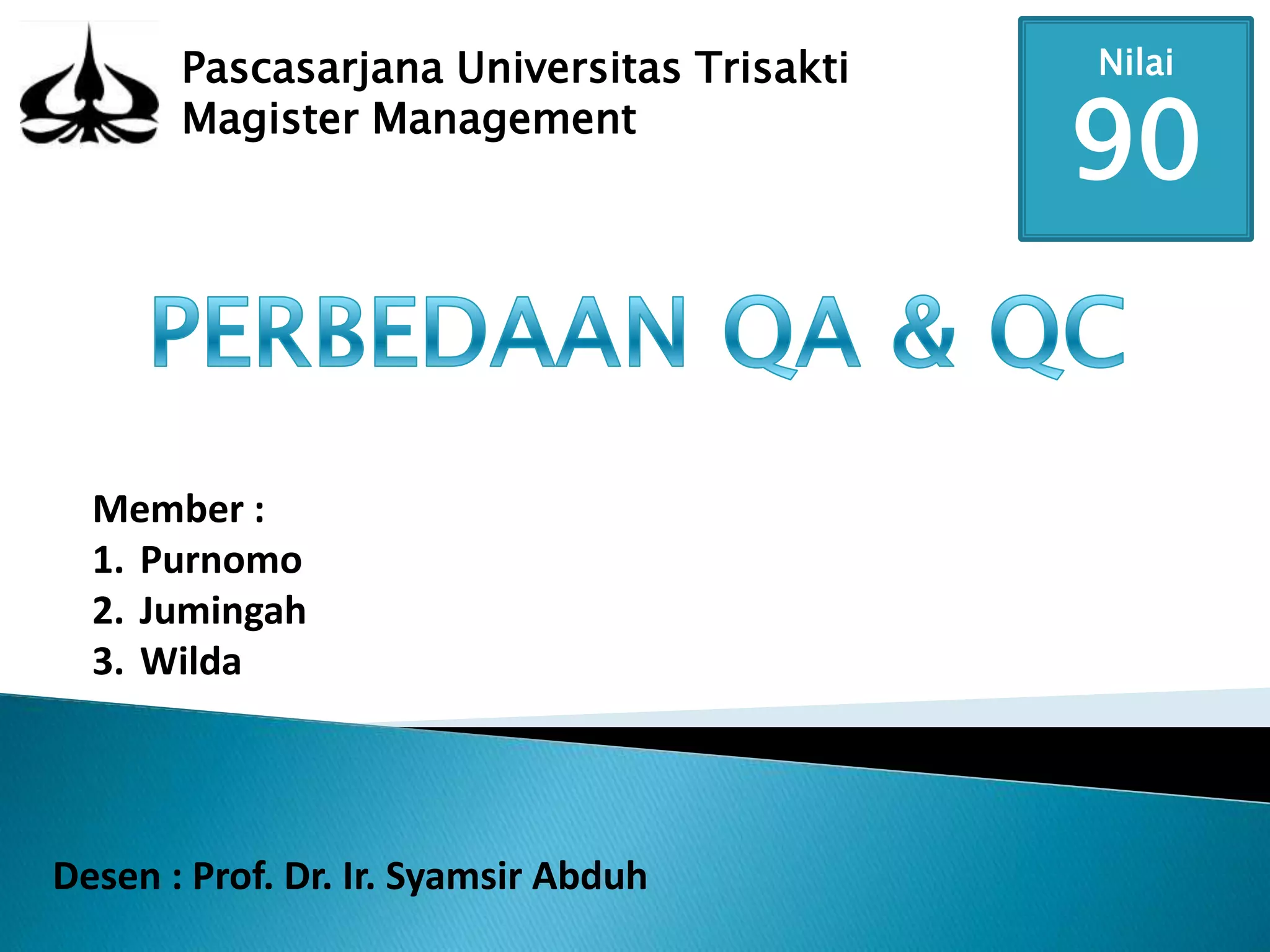 Pascasarjana Universitas Trisakti
Magister Management

Nilai
90

PERBEDAAN QA & QC

Member :
1. Purnomo
2. Jumingah
3. Wilda

Desen : Prof. Dr. Ir. Syamsir Abduh